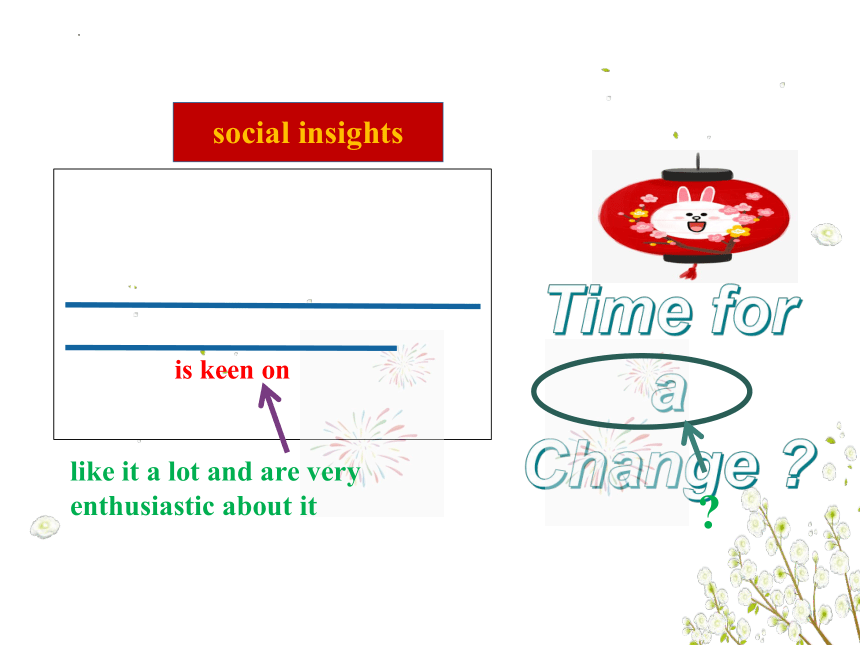 social insights

is keen on

like it a lot and are very enthusiastic about it

Time for a Change ?

?